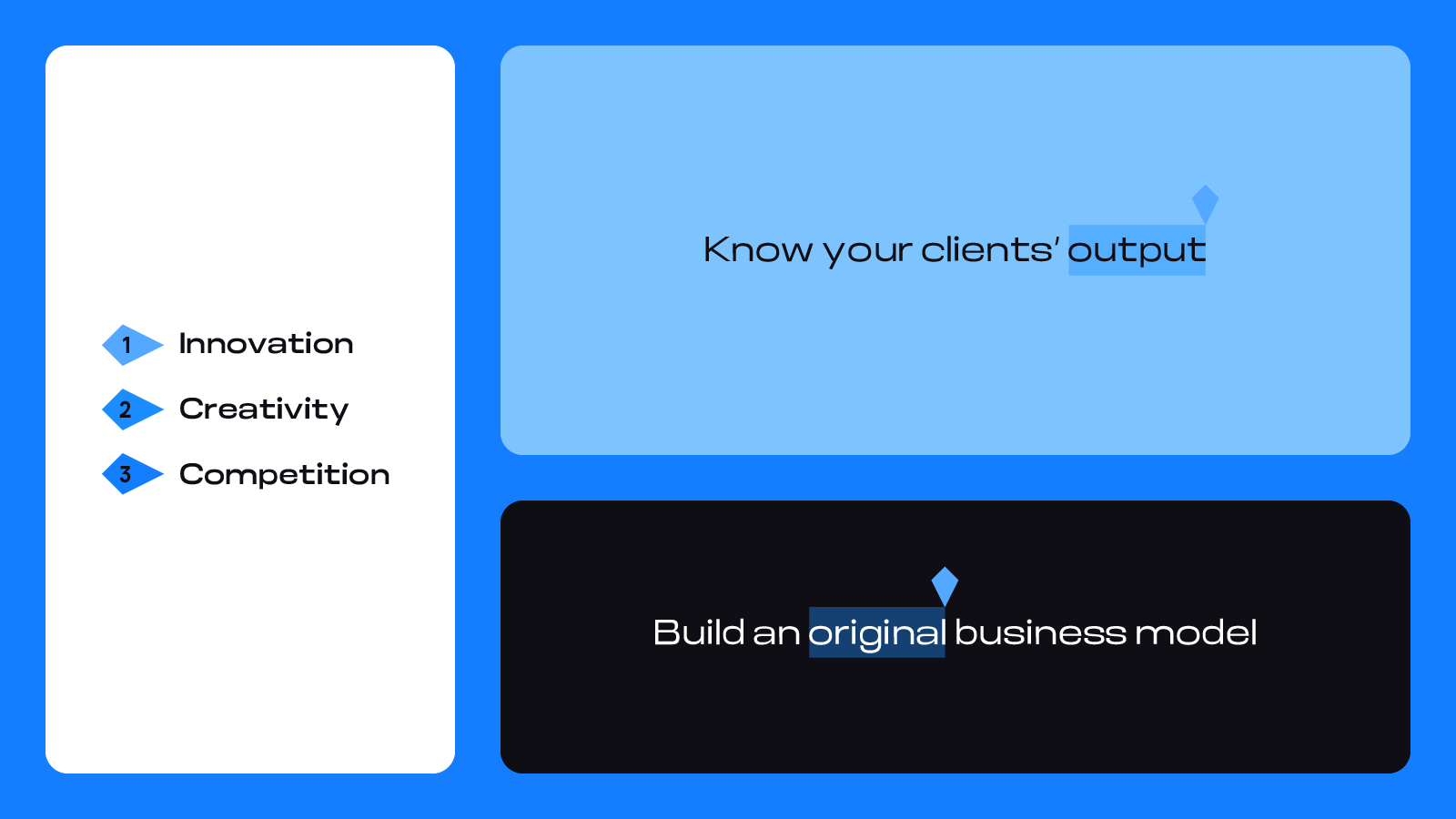 1 Innovation

2 Creativity

3 Competition

Know your clients' output

Build an original business model